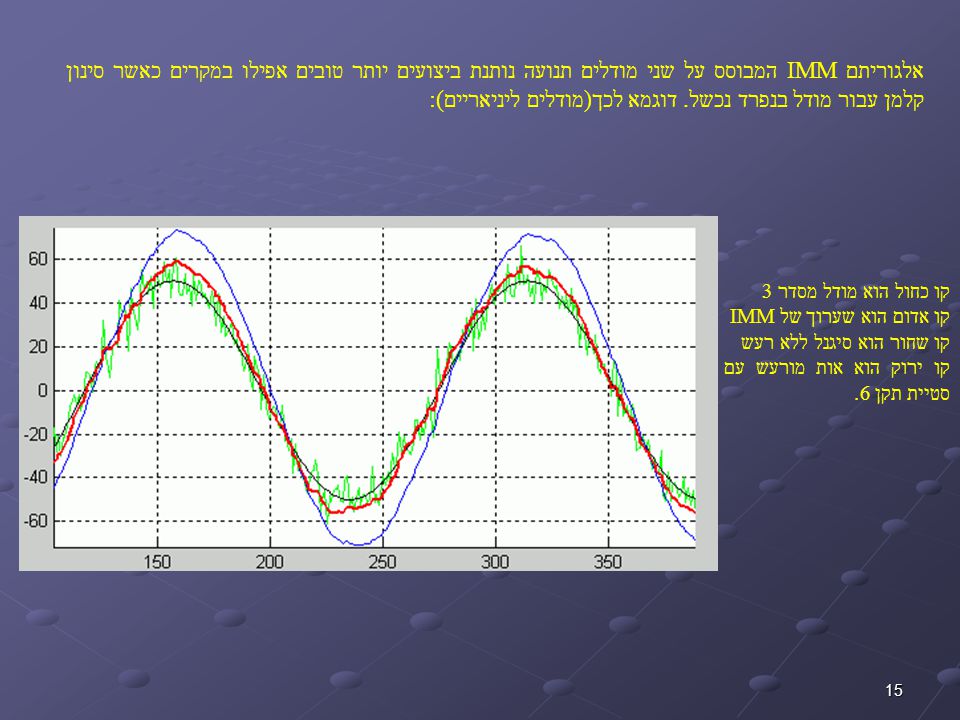 אלגוריתם IMM המבוסס על שני מודלים תנועה נותנת ביצועים יותר טובים אפילו במקרים כאשר סינון קלמן עבור מודל בנפרד נכשל. דוגמא לכך(מודלים ליניאריים):

60
40
20
0
-20
-40
-60
150
200
250
300
350

קו כחול הוא מודל מסדר 3
קו אדום הוא שערוך של IMM
קו שחור הוא סיגנל ללא רעש
קו ירוק הוא אות מורעש עם סטיית תקן 6.

15